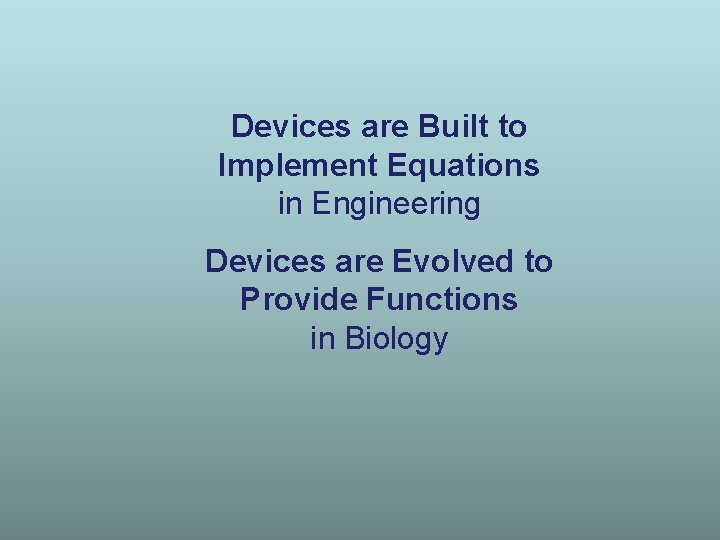 Devices are Built to Implement Equations in Engineering

Devices are Evolved to Provide Functions in Biology